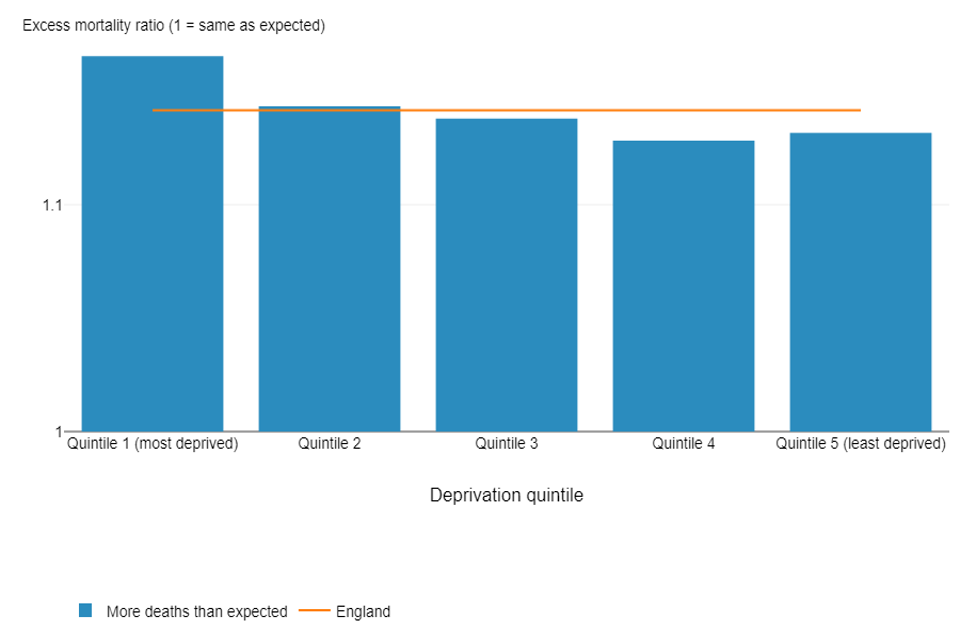 Excess mortality ratio (1 = same as expected)

1.1

1

Quintile 1 (most deprived)
Quintile 2
Quintile 3
Quintile 4
Quintile 5 (least deprived)

Deprivation quintile

More deaths than expected
England